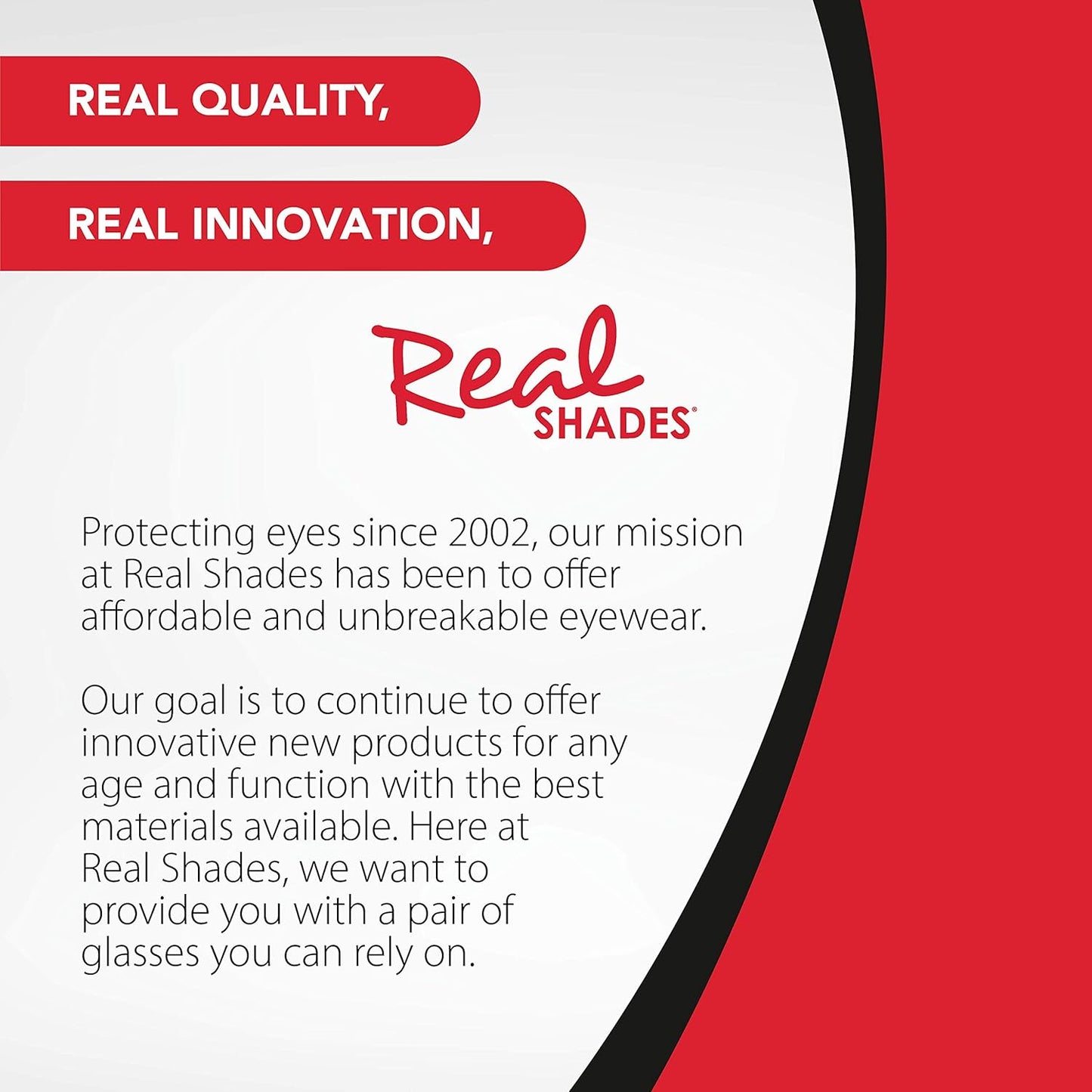 REAL QUALITY,

REAL INNOVATION,

Real SHADES®

Protecting eyes since 2002, our mission at Real Shades has been to offer affordable and unbreakable eyewear.

Our goal is to continue to offer innovative new products for any age and function with the best materials available. Here at Real Shades, we want to provide you with a pair of glasses you can rely on.